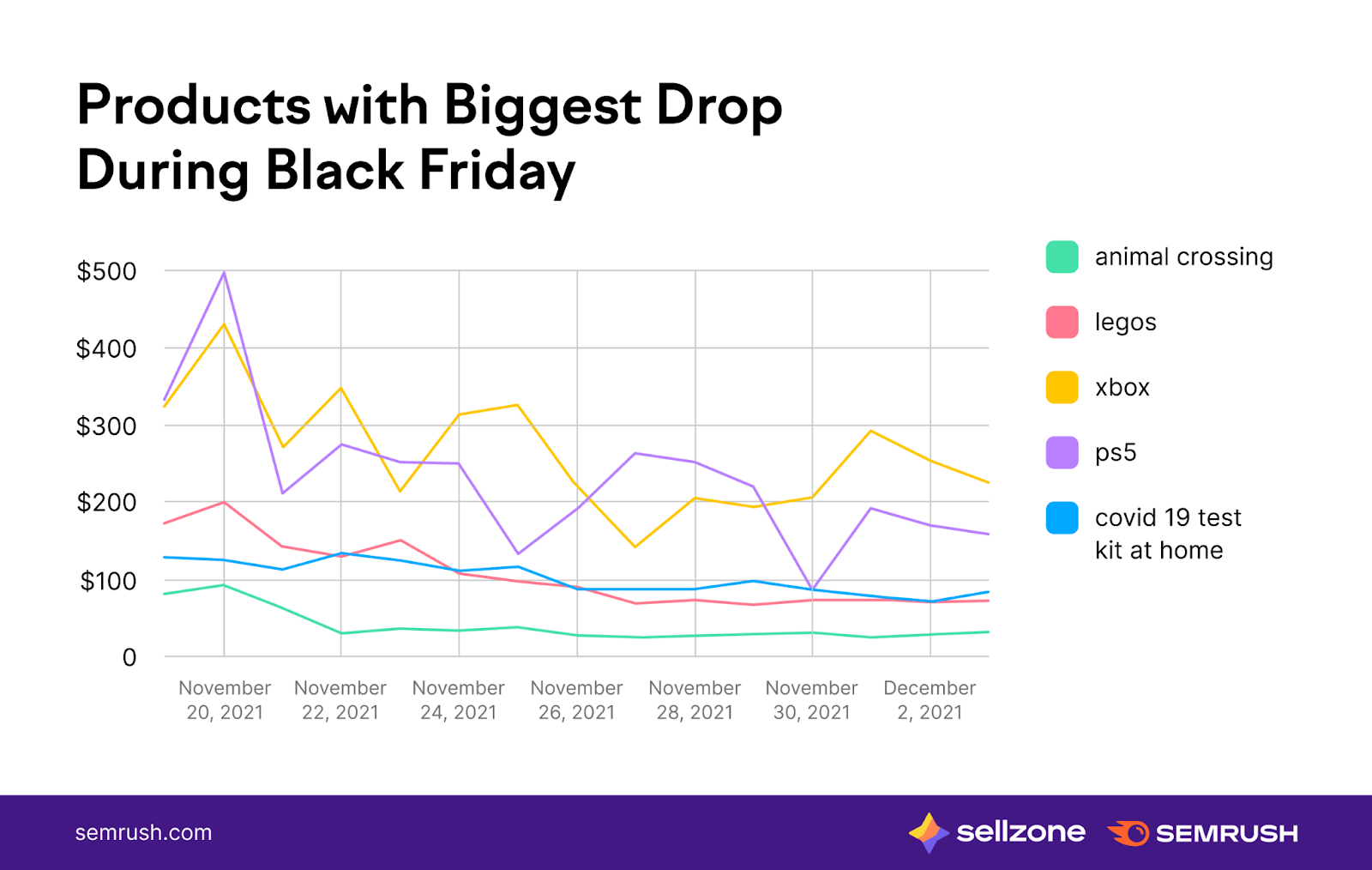 Products with Biggest Drop During Black Friday

$500
$400
$300
$200
$100
0

November 20, 2021
November 22, 2021
November 24, 2021
November 26, 2021
November 28, 2021
November 30, 2021
December 2, 2021

animal crossing
legos
xbox
ps5
covid 19 test kit at home

semrush.com

sellzone
SEMRUSH